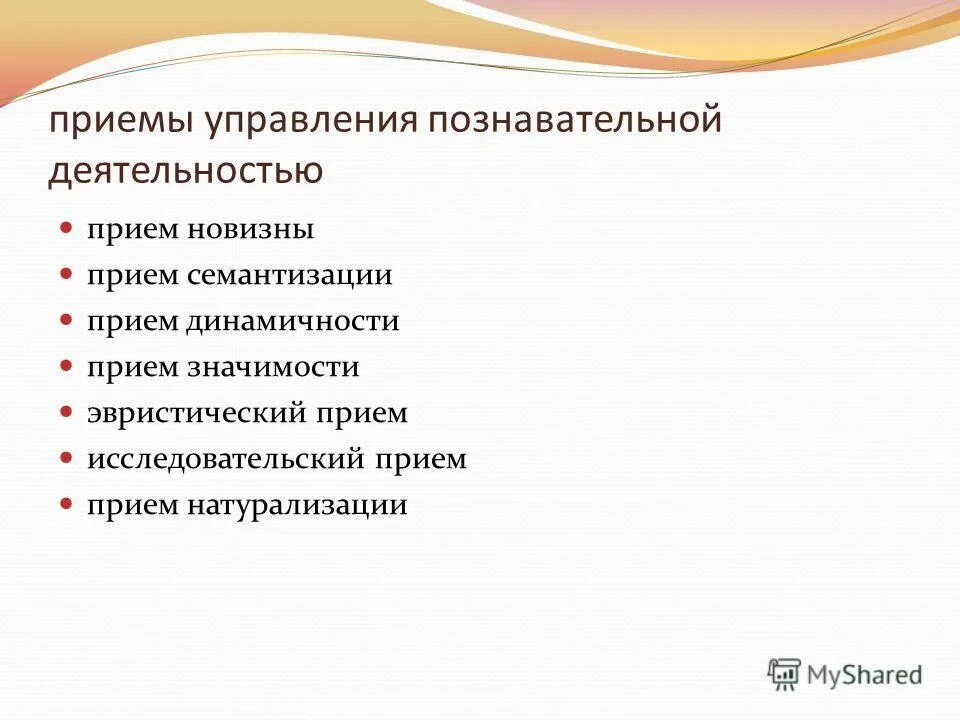 приемы управления познавательной деятельностью

- прием новизны
- прием семантизации
- прием динамичности
- прием значимости
- эвристический прием
- исследовательский прием
- прием натурализации

MyShared